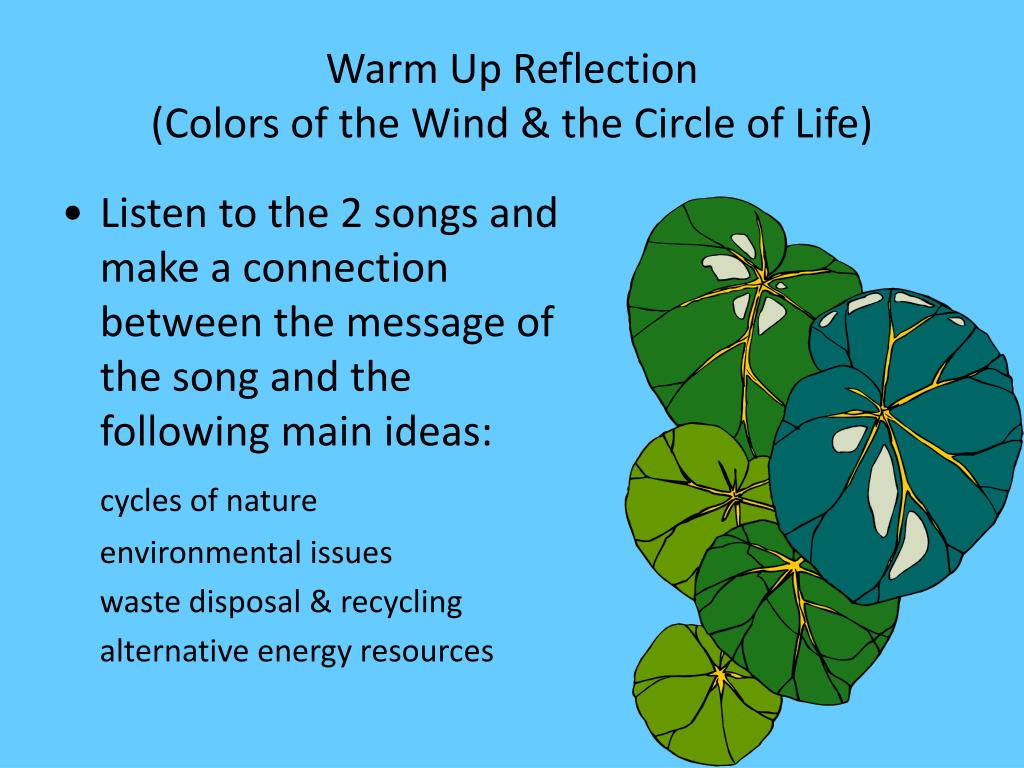 Warm Up Reflection
(Colors of the Wind & the Circle of Life)

• Listen to the 2 songs and make a connection between the message of the song and the following main ideas:

cycles of nature
environmental issues
waste disposal & recycling
alternative energy resources